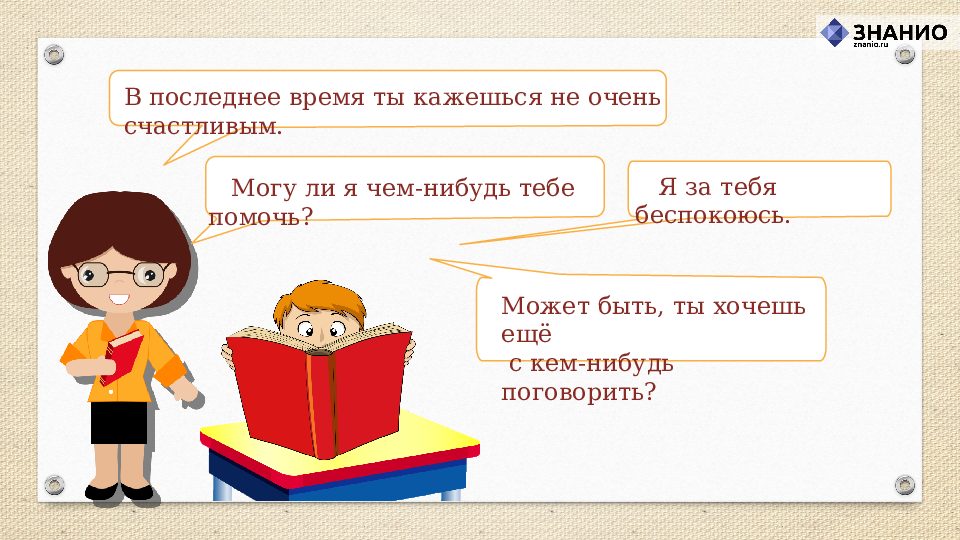 ЗНАНИО
znanio.ru

В последнее время ты кажешься не очень счастливым.

Могу ли я чем-нибудь тебе помочь?

Я за тебя беспокоюсь.

Может быть, ты хочешь ещё
с кем-нибудь поговорить?